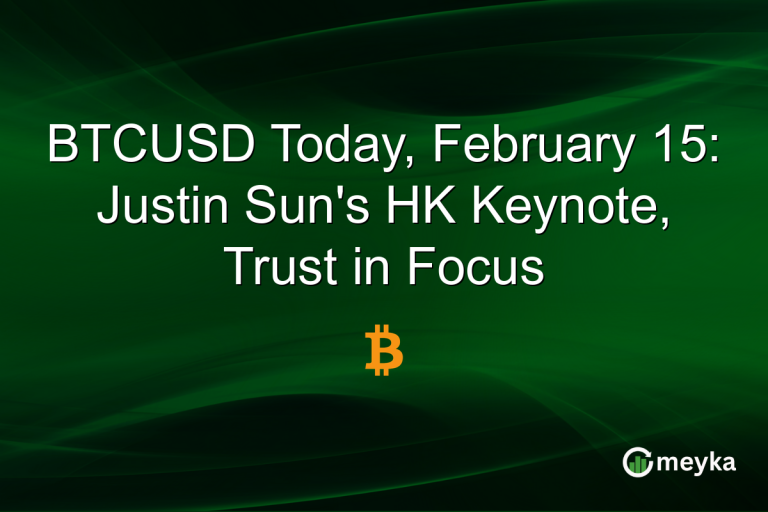 BTCUSD Today, February 15: Justin Sun's HK Keynote, Trust in Focus

₿

meyka